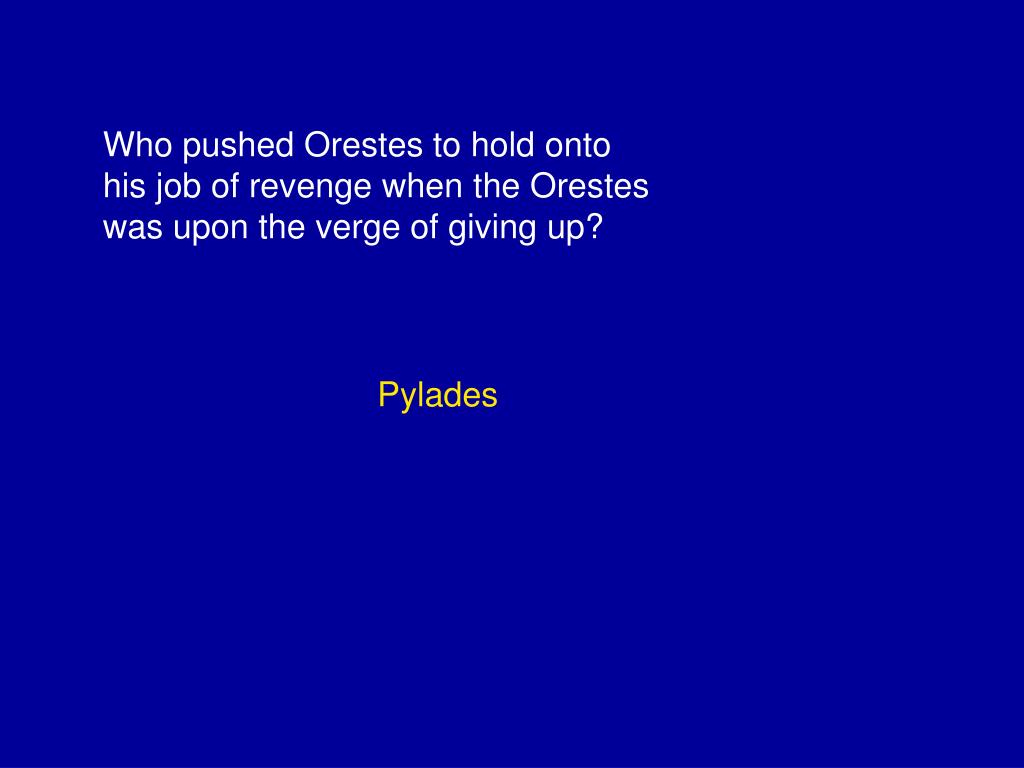 Who pushed Orestes to hold onto his job of revenge when the Orestes was upon the verge of giving up?

Pylades